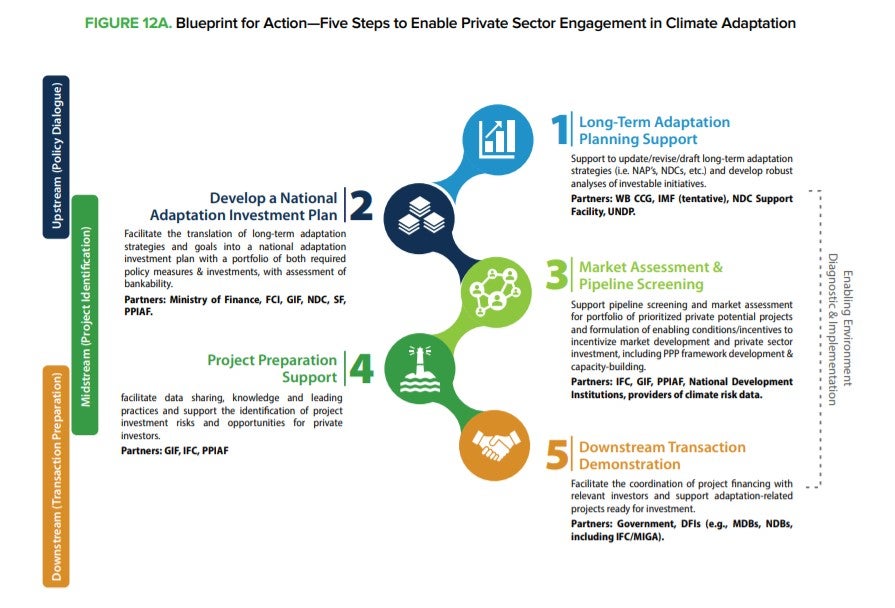 FIGURE 12A. Blueprint for Action—Five Steps to Enable Private Sector Engagement in Climate Adaptation

Upstream (Policy Dialogue)

Midstream (Project Identification)

Downstream (Transaction Preparation)

1 Long-Term Adaptation Planning Support

Support to update/revise/draft long-term adaptation strategies (i.e. NAP's, NDCs, etc.) and develop robust analyses of investable initiatives.

Partners: WB CCG, IMF (tentative), NDC Support Facility, UNDP.

Develop a National Adaptation Investment Plan 2

Facilitate the translation of long-term adaptation strategies and goals into a national adaptation investment plan with a portfolio of both required policy measures & investments, with assessment of bankability.

Partners: Ministry of Finance, FCI, GIF, NDC, SF, PPIAF.

3 Market Assessment & Pipeline Screening

Support pipeline screening and market assessment for portfolio of prioritized private potential projects and formulation of enabling conditions/incentives to incentivize market development and private sector investment, including PPP framework development & capacity-building.

Partners: IFC, GIF, PPIAF, National Development Institutions, providers of climate risk data.

Project Preparation Support 4

facilitate data sharing, knowledge and leading practices and support the identification of project investment risks and opportunities for private investors.

Partners: GIF, IFC, PPIAF

5 Downstream Transaction Demonstration

Facilitate the coordination of project financing with relevant investors and support adaptation-related projects ready for investment.

Partners: Government, DFIs (e.g., MDBs, NDBs, including IFC/MIGA).

Enabling Environment Diagnostic & Implementation